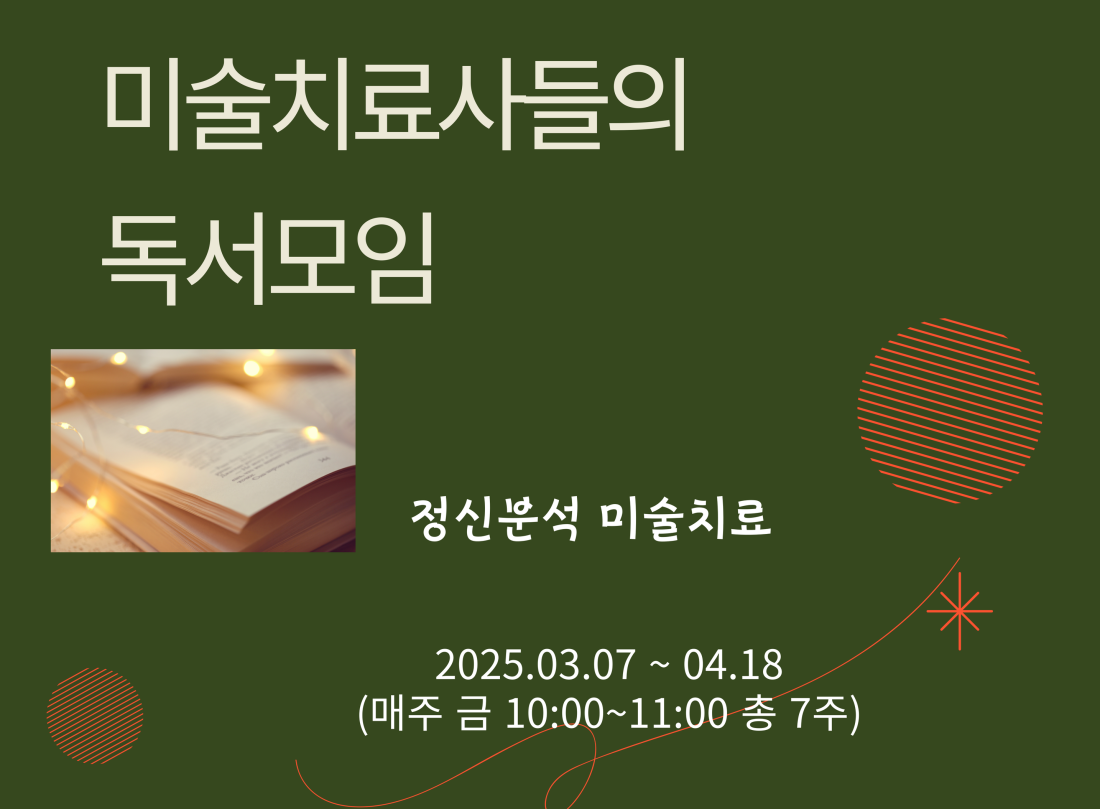 미술치료사들의
독서모임

정신분석 미술치료

2025.03.07 ~ 04.18
(매주 금 10:00~11:00 총 7주)